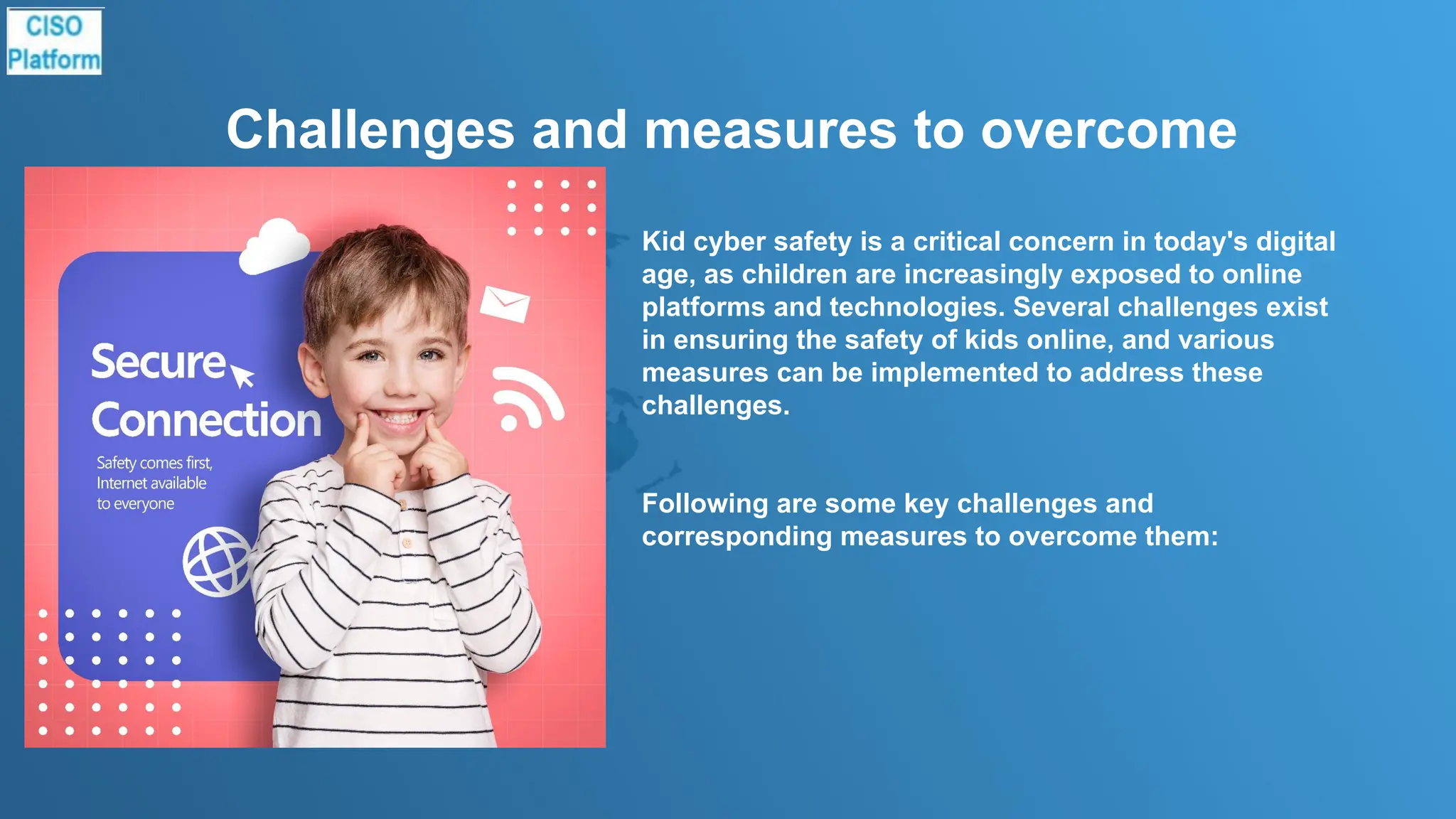 CISO Platform

Challenges and measures to overcome

Secure Connection

Safety comes first, Internet available to everyone

Kid cyber safety is a critical concern in today's digital age, as children are increasingly exposed to online platforms and technologies. Several challenges exist in ensuring the safety of kids online, and various measures can be implemented to address these challenges.

Following are some key challenges and corresponding measures to overcome them: